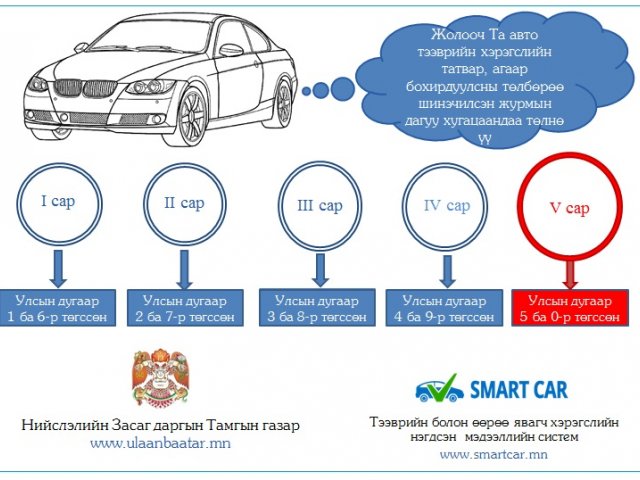 Жолооч Та авто тээврийн хэрэгслийн татвар, агаар бохирдуулсны төлбөрөө шинэчилсэн журмын дагуу хугацаандаа төлнө үү

I сар

II сар

III сар

IV сар

V сар

Улсын дугаар 1 ба 6-р төгссөн

Улсын дугаар 2 ба 7-р төгссөн

Улсын дугаар 3 ба 8-р төгссөн

Улсын дугаар 4 ба 9-р төгссөн

Улсын дугаар 5 ба 0-р төгссөн

Нийслэлийн Засаг даргын Тамгын газар
www.ulaanbaatar.mn

SMART CAR

Тээврийн болон өөрөө явагч хэрэгслийн нэгдсэн мэдээллийн систем
www.smartcar.mn